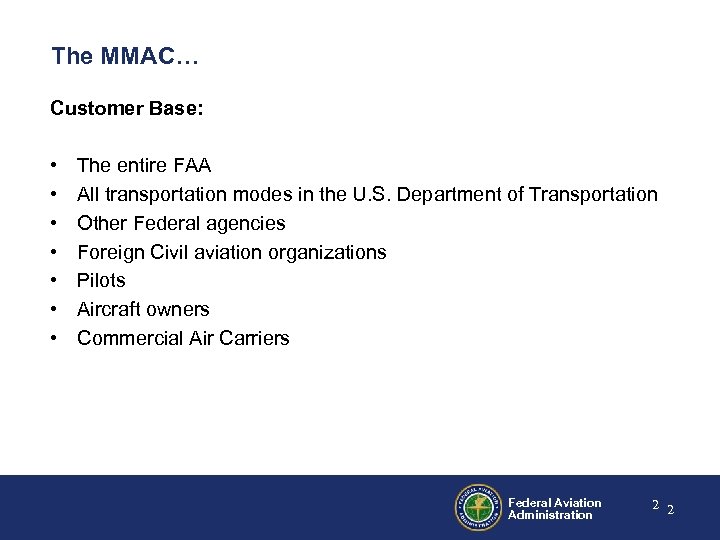 The MMAC…

Customer Base:

• The entire FAA
• All transportation modes in the U.S. Department of Transportation
• Other Federal agencies
• Foreign Civil aviation organizations
• Pilots
• Aircraft owners
• Commercial Air Carriers

FEDERAL AVIATION ADMINISTRATION

Federal Aviation Administration

2 2